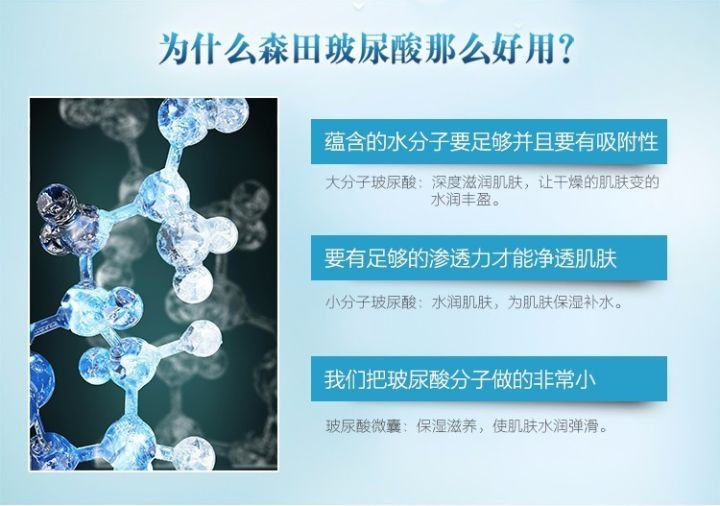 为什么森田玻尿酸那么好用？

蕴含的水分子要足够并且要有吸附性

大分子玻尿酸：深度滋润肌肤，让干燥的肌肤变的水润丰盈。

要有足够的渗透力才能净透肌肤

小分子玻尿酸：水润肌肤，为肌肤保湿补水。

我们把玻尿酸分子做的非常小

玻尿酸微囊：保湿滋养，使肌肤水润弹滑。